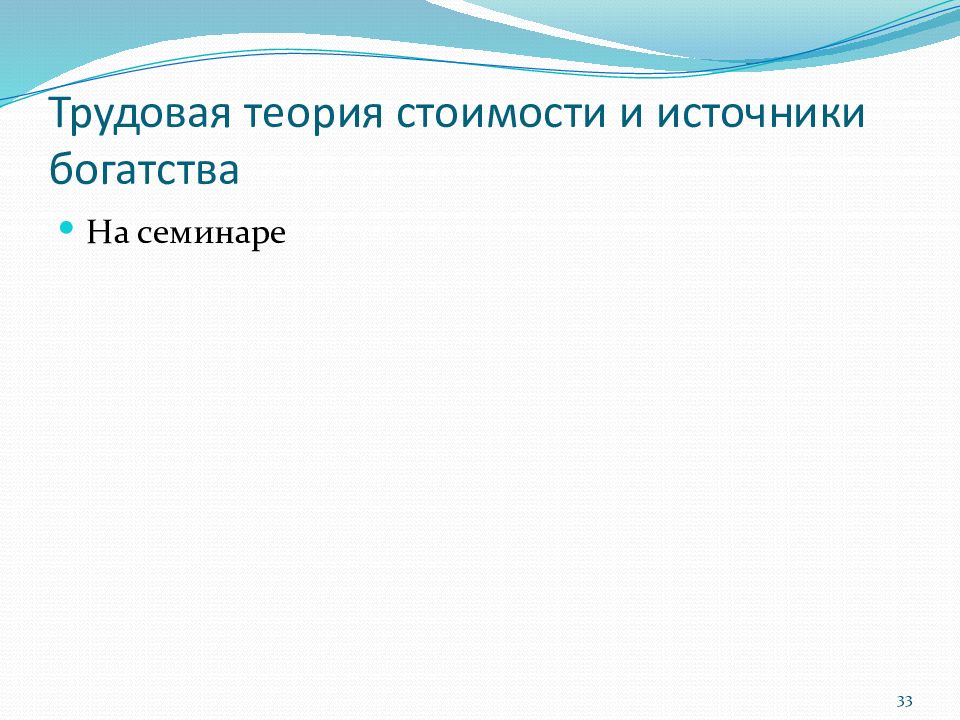 Трудовая теория стоимости и источники богатства

• На семинаре

33